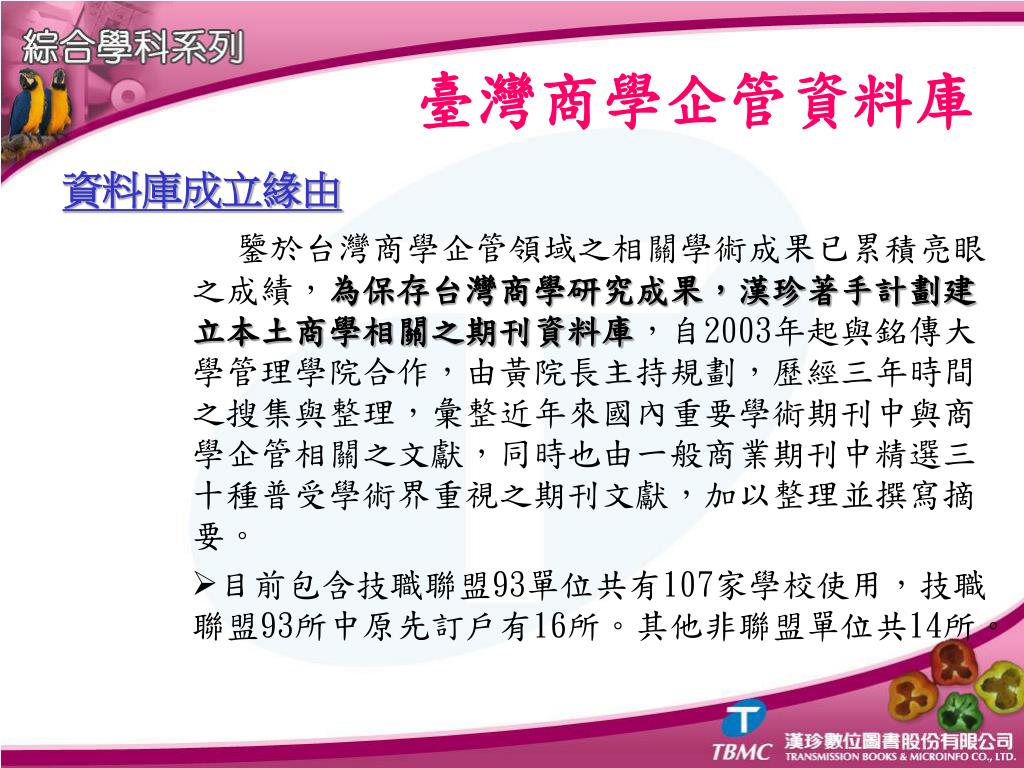 綜合學科系列

臺灣商學企管資料庫

資料庫成立緣由

鑒於台灣商學企管領域之相關學術成果已累積亮眼之成績，為保存台灣商學研究成果，漢珍著手計劃建立本土商學相關之期刊資料庫，自2003年起與銘傳大學管理學院合作，由黃院長主持規劃，歷經三年時間之搜集與整理，彙整近年來國內重要學術期刊中與商學企管相關之文獻，同時也由一般商業期刊中精選三十種普受學術界重視之期刊文獻，加以整理並撰寫摘要。

➢目前包含技職聯盟93單位共有107家學校使用，技職聯盟93所中原先訂戶有16所。其他非聯盟單位共14所。

TBMC 漢珍數位圖書股份有限公司 TRANSMISSION BOOKS & MICROINFO CO., LTD.